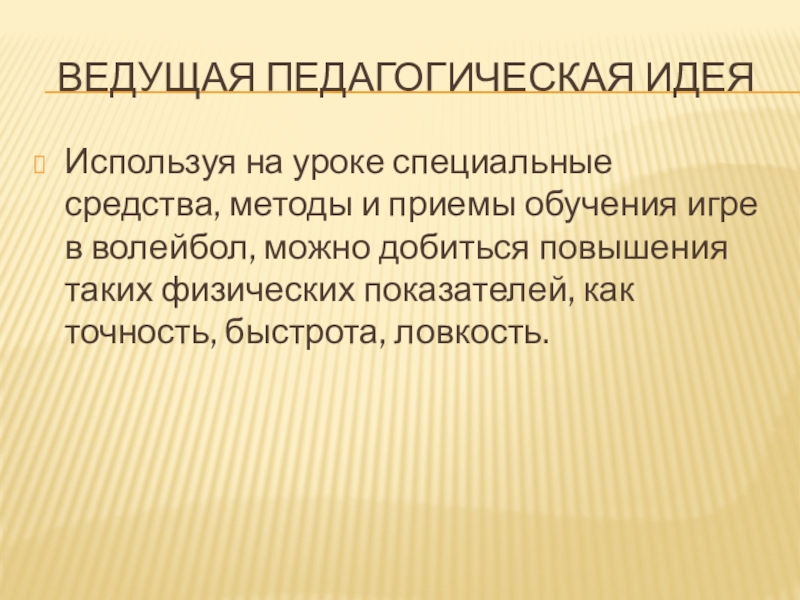 ВЕДУЩАЯ ПЕДАГОГИЧЕСКАЯ ИДЕЯ

Используя на уроке специальные средства, методы и приемы обучения игре в волейбол, можно добиться повышения таких физических показателей, как точность, быстрота, ловкость.